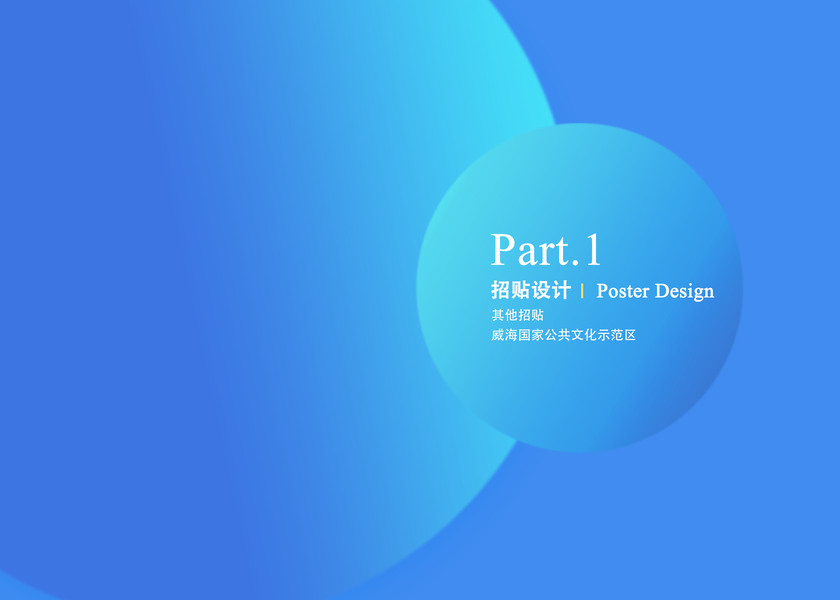 Part.1
招贴设计 | Poster Design
其他招贴
威海国家公共文化示范区